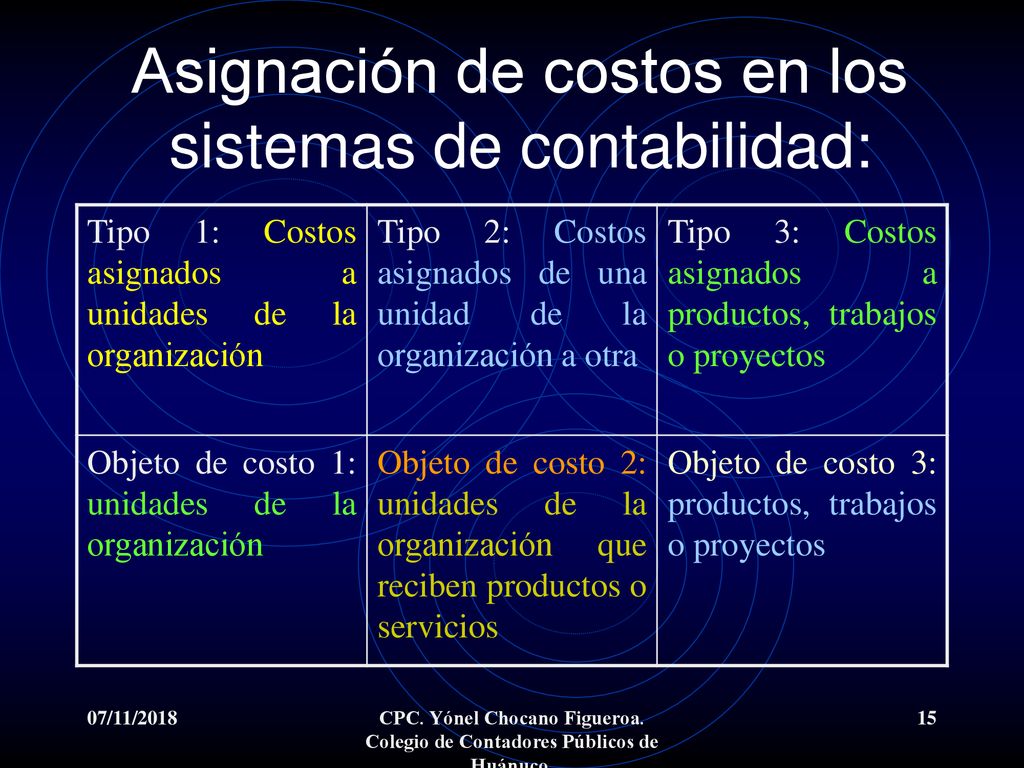 Asignación de costos en los sistemas de contabilidad:

| Tipo 1: Costos asignados a unidades de la organización | Tipo 2: Costos asignados de una unidad de la organización a otra | Tipo 3: Costos asignados a productos, trabajos o proyectos |
|---|---|---|
| Objeto de costo 1: unidades de la organización | Objeto de costo 2: unidades de la organización que reciben productos o servicios | Objeto de costo 3: productos, trabajos o proyectos |

07/11/2018

CPC. Yónel Chocano Figueroa. Colegio de Contadores Públicos de Huánuco

15